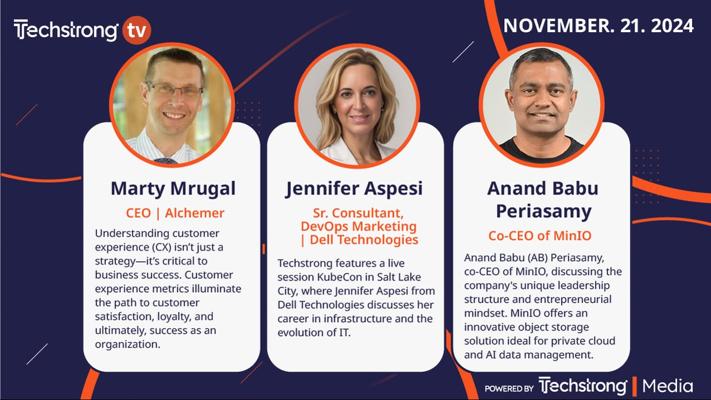 Techstrong tv

NOVEMBER. 21. 2024

Marty Mrugal

CEO | Alchemer

Understanding customer experience (CX) isn't just a strategy—it's critical to business success. Customer experience metrics illuminate the path to customer satisfaction, loyalty, and ultimately, success as an organization.

Jennifer Aspesi

Sr. Consultant, DevOps Marketing | Dell Technologies

Techstrong features a live session KubeCon in Salt Lake City, where Jennifer Aspesi from Dell Technologies discusses her career in infrastructure and the evolution of IT.

Anand Babu Periasamy

Co-CEO of MinIO

Anand Babu (AB) Periasamy, co-CEO of MinIO, discussing the company's unique leadership structure and entrepreneurial mindset. MinIO offers an innovative object storage solution ideal for private cloud and AI data management.

POWERED BY Techstrong | Media